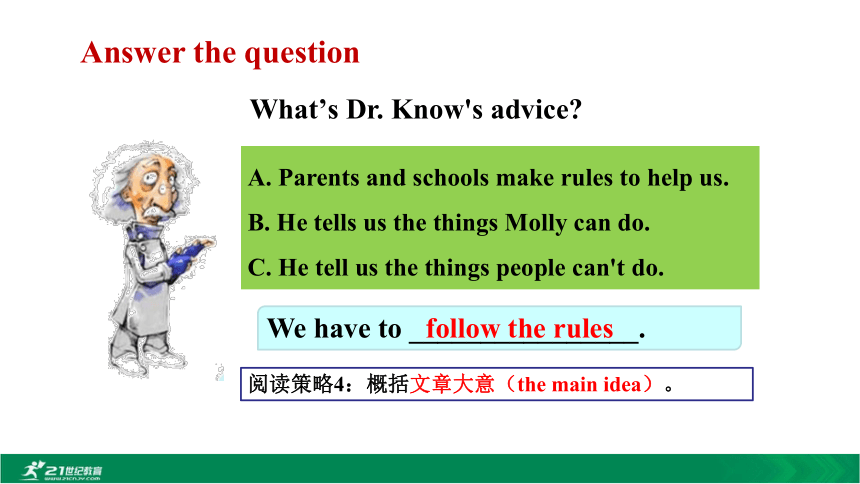 Answer the question

What’s Dr. Know's advice?

A. Parents and schools make rules to help us.

B. He tells us the things Molly can do.

C. He tell us the things people can't do.

We have to follow the rules.

阅读策略4：概括文章大意（the main idea）。

21世纪教育